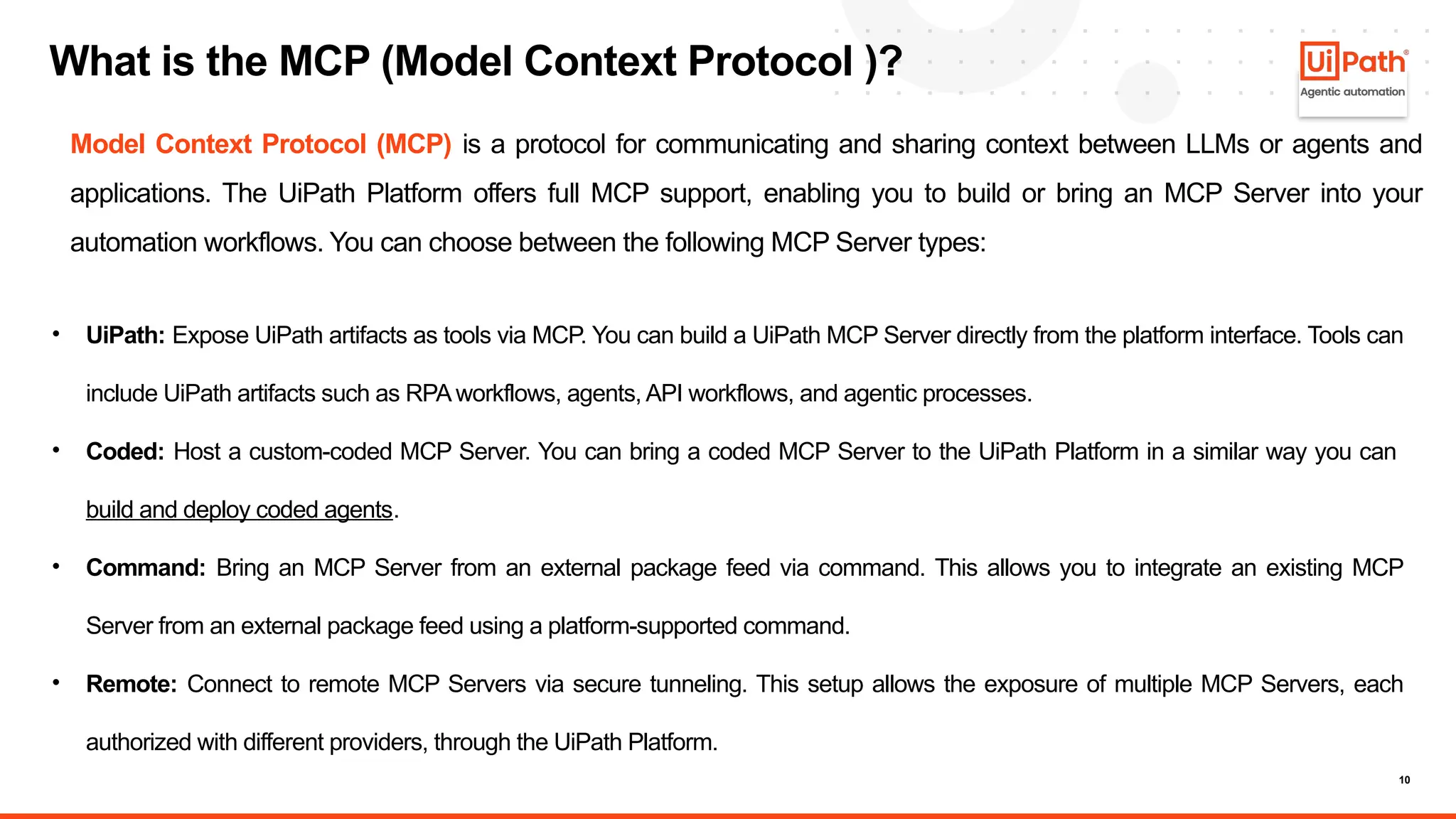 What is the MCP (Model Context Protocol )?

UiPath®
Agentic automation

Model Context Protocol (MCP) is a protocol for communicating and sharing context between LLMs or agents and applications. The UiPath Platform offers full MCP support, enabling you to build or bring an MCP Server into your automation workflows. You can choose between the following MCP Server types:

• UiPath: Expose UiPath artifacts as tools via MCP. You can build a UiPath MCP Server directly from the platform interface. Tools can include UiPath artifacts such as RPA workflows, agents, API workflows, and agentic processes.

• Coded: Host a custom-coded MCP Server. You can bring a coded MCP Server to the UiPath Platform in a similar way you can build and deploy coded agents.

• Command: Bring an MCP Server from an external package feed via command. This allows you to integrate an existing MCP Server from an external package feed using a platform-supported command.

• Remote: Connect to remote MCP Servers via secure tunneling. This setup allows the exposure of multiple MCP Servers, each authorized with different providers, through the UiPath Platform.

10